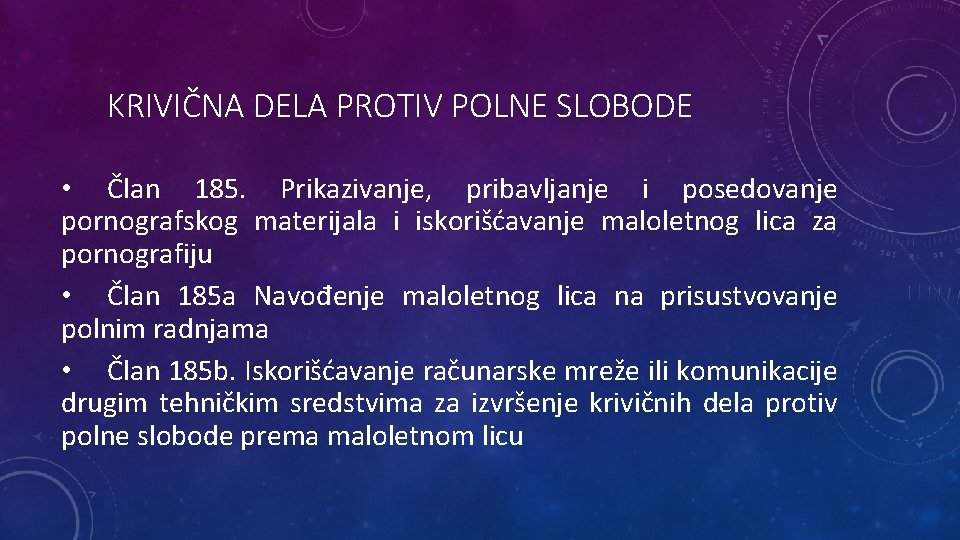 KRIVIČNA DELA PROTIV POLNE SLOBODE

• Član 185. Prikazivanje, pribavljanje i posedovanje pornografskog materijala i iskorišćavanje maloletnog lica za pornografiju

• Član 185a Navođenje maloletnog lica na prisustvovanje polnim radnjama

• Član 185b. Iskorišćavanje računarske mreže ili komunikacije drugim tehničkim sredstvima za izvršenje krivičnih dela protiv polne slobode prema maloletnom licu